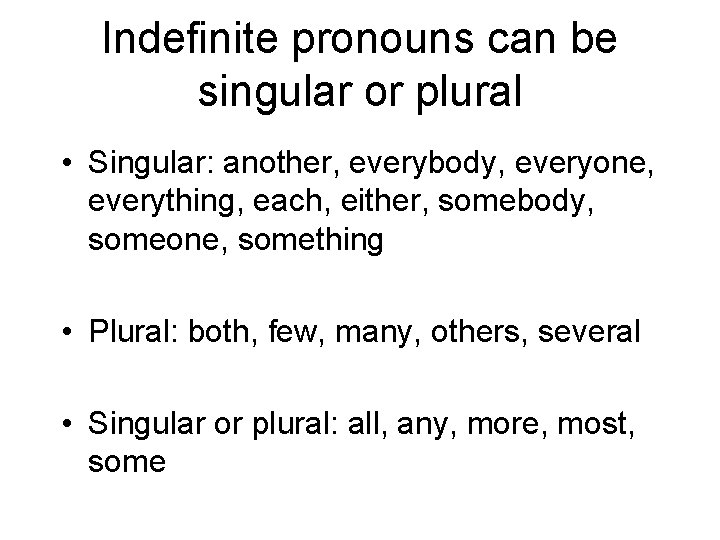 Indefinite pronouns can be singular or plural

• Singular: another, everybody, everyone, everything, each, either, somebody, someone, something

• Plural: both, few, many, others, several

• Singular or plural: all, any, more, most, some